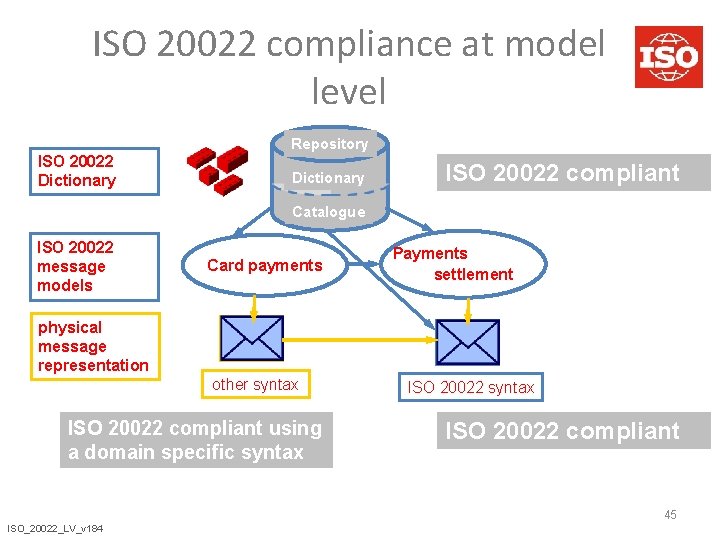 ISO 20022 compliance at model level

ISO

ISO 20022 Dictionary

Repository

Dictionary

Catalogue

ISO 20022 compliant

ISO 20022 message models

Card payments

Payments settlement

physical message representation

other syntax

ISO 20022 syntax

ISO 20022 compliant using a domain specific syntax

ISO 20022 compliant

45

ISO_20022_LV_v184